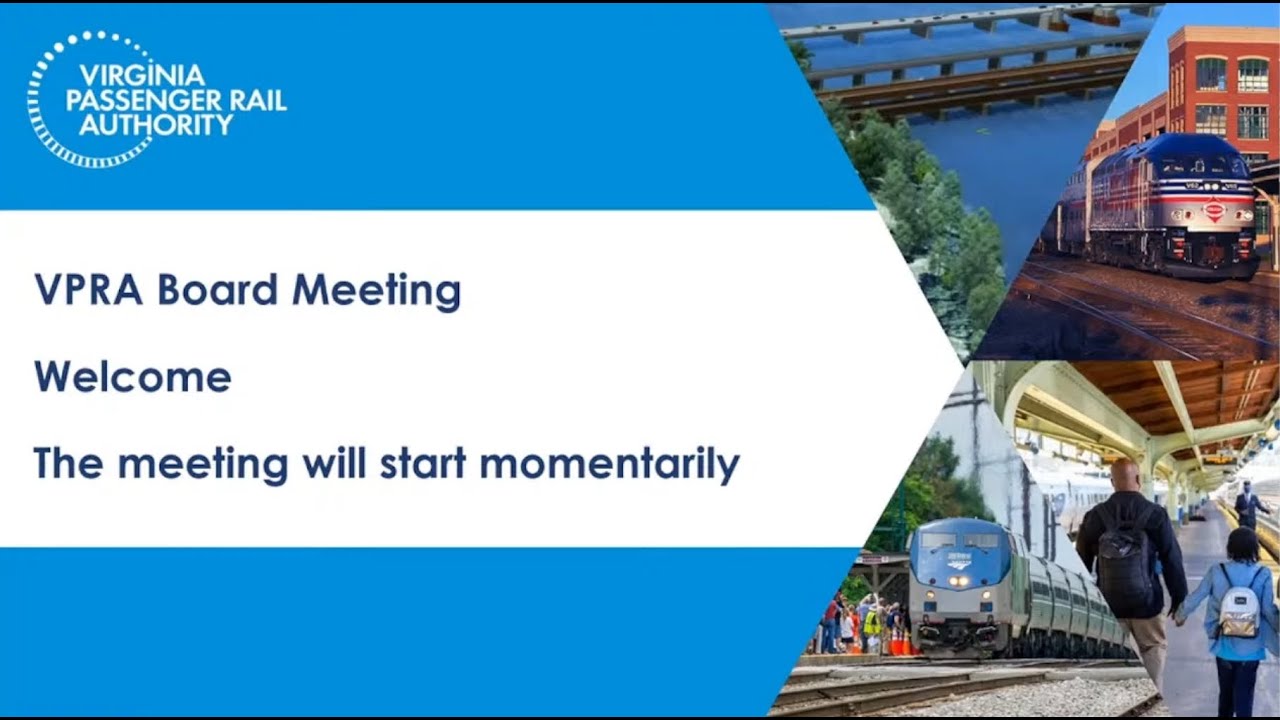 VIRGINIA PASSENGER RAIL AUTHORITY

VPRA Board Meeting

Welcome

The meeting will start momentarily